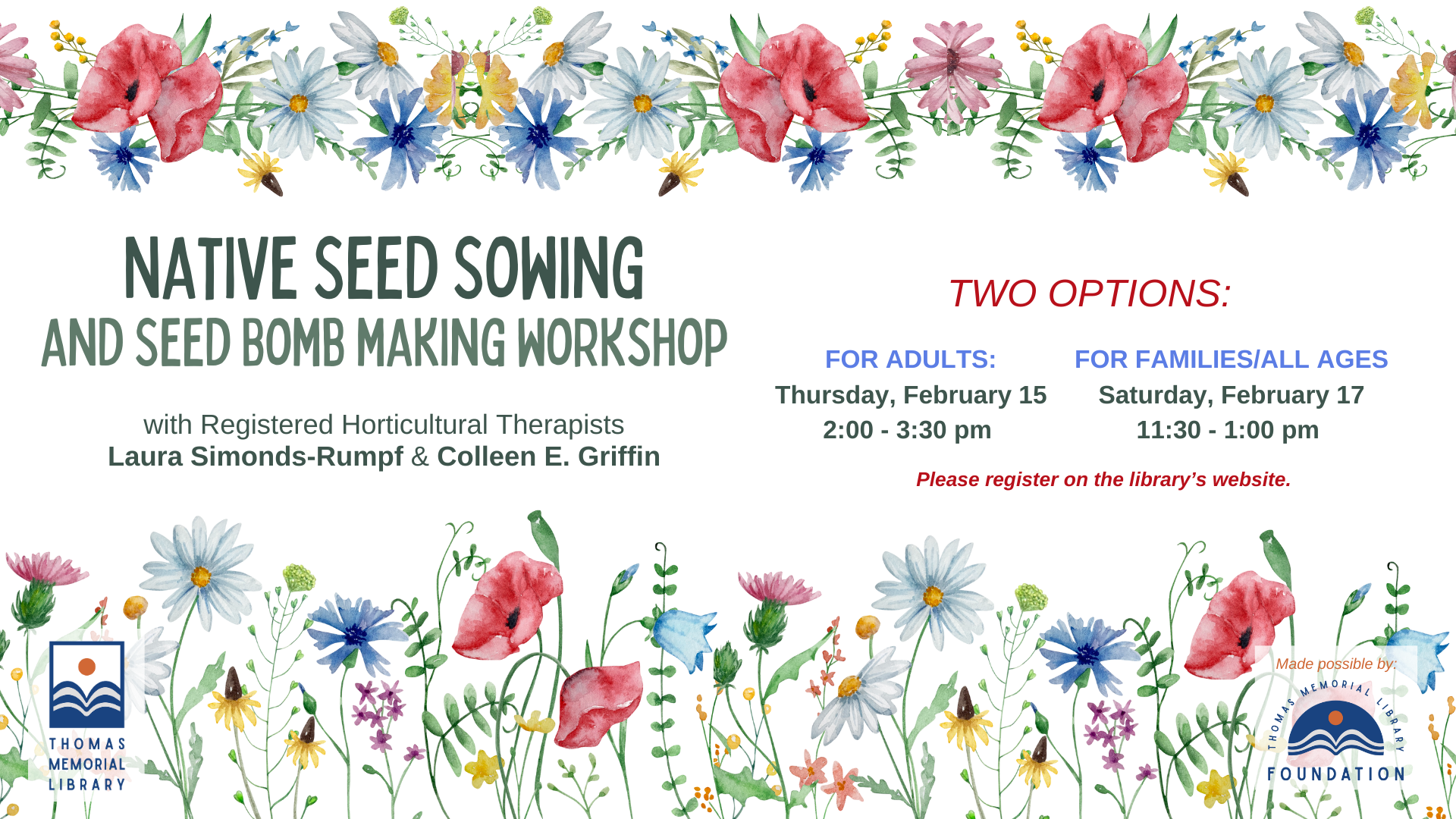 NATIVE SEED SOWING
AND SEED BOMB MAKING WORKSHOP

with Registered Horticultural Therapists
Laura Simonds-Rumpf & Colleen E. Griffin

TWO OPTIONS:

FOR ADULTS:
Thursday, February 15
2:00 - 3:30 pm

FOR FAMILIES/ALL AGES
Saturday, February 17
11:30 - 1:00 pm

Please register on the library's website.

THOMAS MEMORIAL LIBRARY

Made possible by:
THOMAS MEMORIAL LIBRARY
FOUNDATION